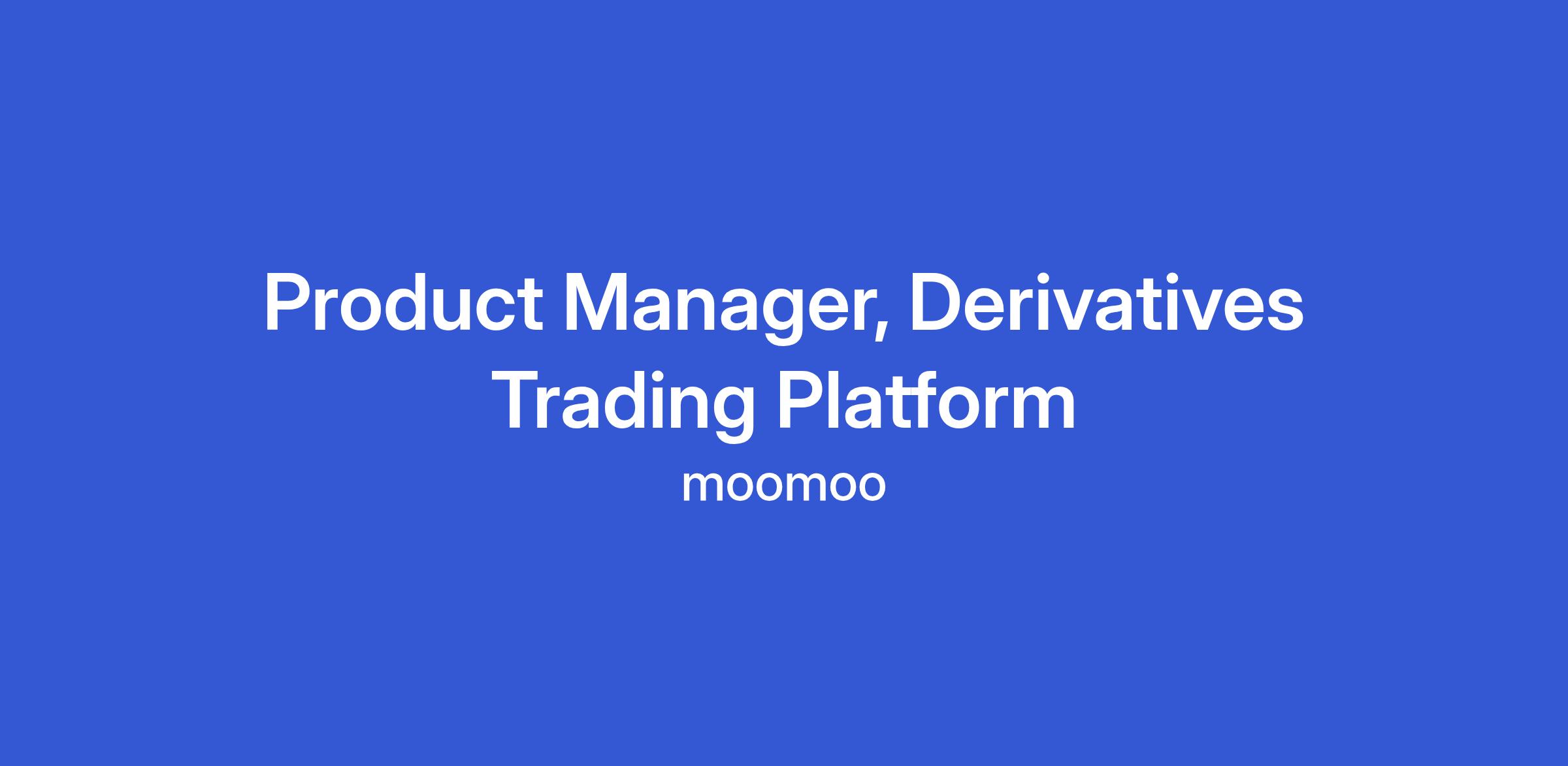 Product Manager, Derivatives Trading Platform

moomoo